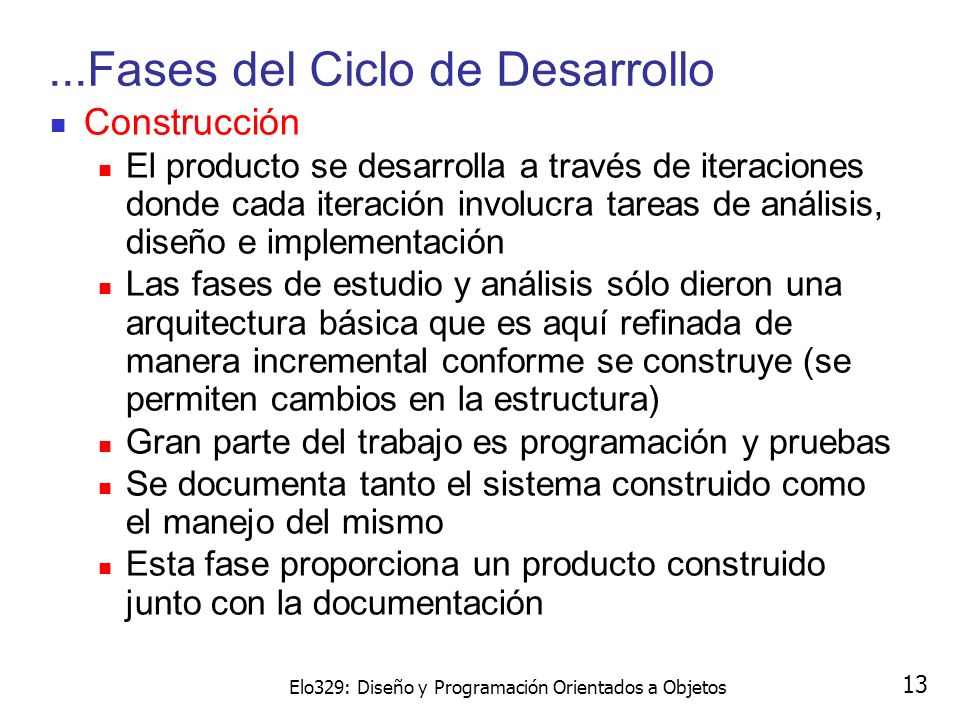 ...Fases del Ciclo de Desarrollo

Construcción

El producto se desarrolla a través de iteraciones donde cada iteración involucra tareas de análisis, diseño e implementación

Las fases de estudio y análisis sólo dieron una arquitectura básica que es aquí refinada de manera incremental conforme se construye (se permiten cambios en la estructura)

Gran parte del trabajo es programación y pruebas

Se documenta tanto el sistema construido como el manejo del mismo

Esta fase proporciona un producto construido junto con la documentación

Elo329: Diseño y Programación Orientados a Objetos

13